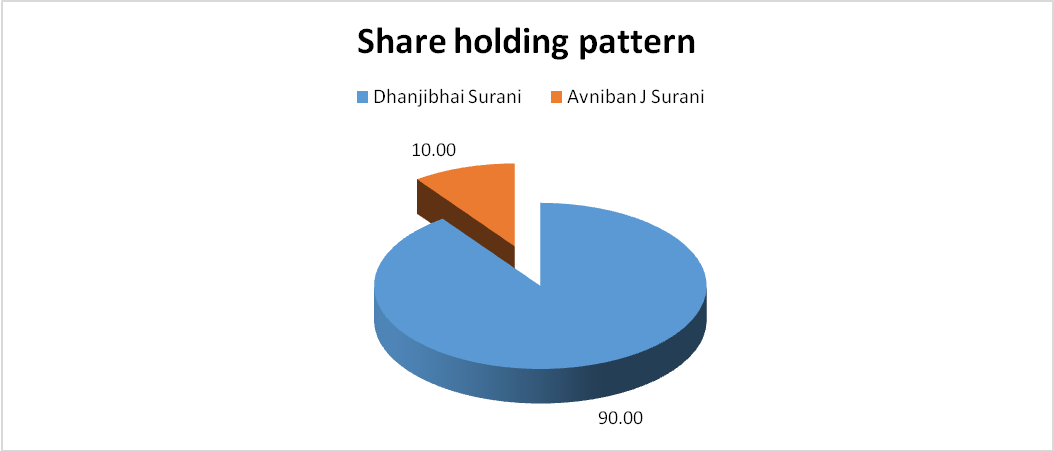 Share holding pattern

Dhanjibhai Surani
Avniban J Surani

10.00

90.00